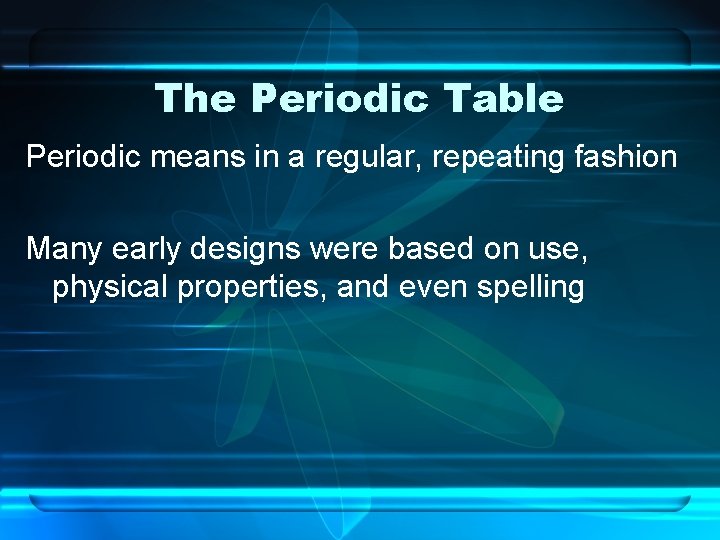 The Periodic Table

Periodic means in a regular, repeating fashion

Many early designs were based on use, physical properties, and even spelling